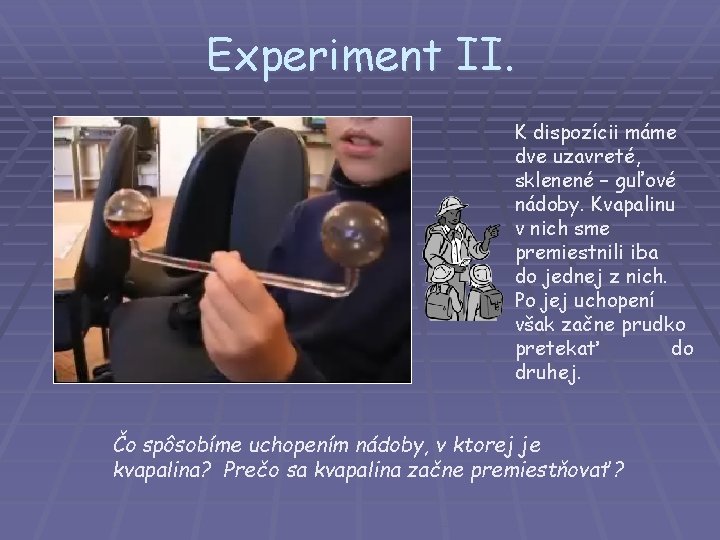 Experiment II.

K dispozícii máme dve uzavreté, sklenené – guľové nádoby. Kvapalinu v nich sme premiestnili iba do jednej z nich. Po jej uchopení však začne prudko pretekať do druhej.

Čo spôsobíme uchopením nádoby, v ktorej je kvapalina? Prečo sa kvapalina začne premiestňovať?